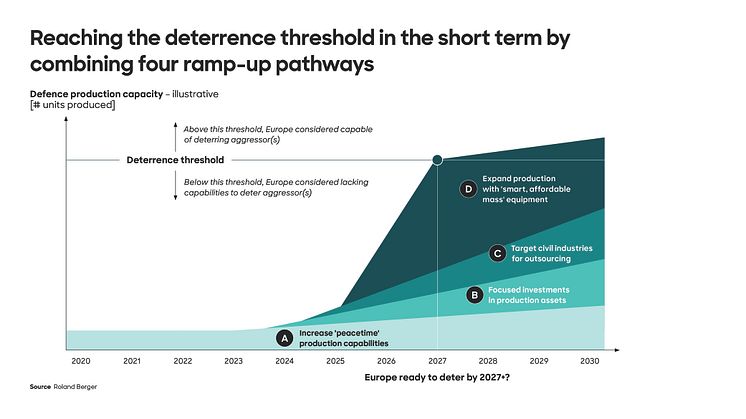 Reaching the deterrence threshold in the short term by combining four ramp-up pathways

Defence production capacity – illustrative
[# units produced]

Above this threshold, Europe considered capable of deterring aggressor(s)

Deterrence threshold

Below this threshold, Europe considered lacking capabilities to deter aggressor(s)

D Expand production with 'smart, affordable mass' equipment

C Target civil industries for outsourcing

B Focused investments in production assets

A Increase 'peacetime' production capabilities

2020 2021 2022 2023 2024 2025 2026 2027 2028 2029 2030

Europe ready to deter by 2027+?

Source Roland Berger